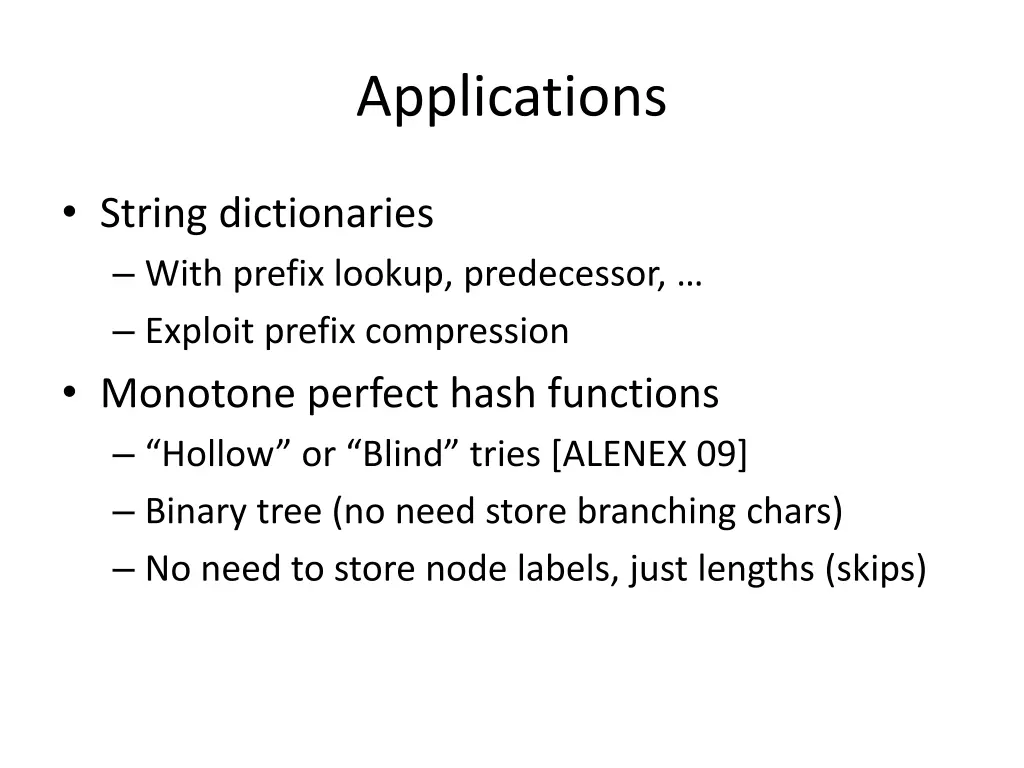 Applications

• String dictionaries
– With prefix lookup, predecessor, …
– Exploit prefix compression
• Monotone perfect hash functions
– “Hollow” or “Blind” tries [ALENEX 09]
– Binary tree (no need store branching chars)
– No need to store node labels, just lengths (skips)